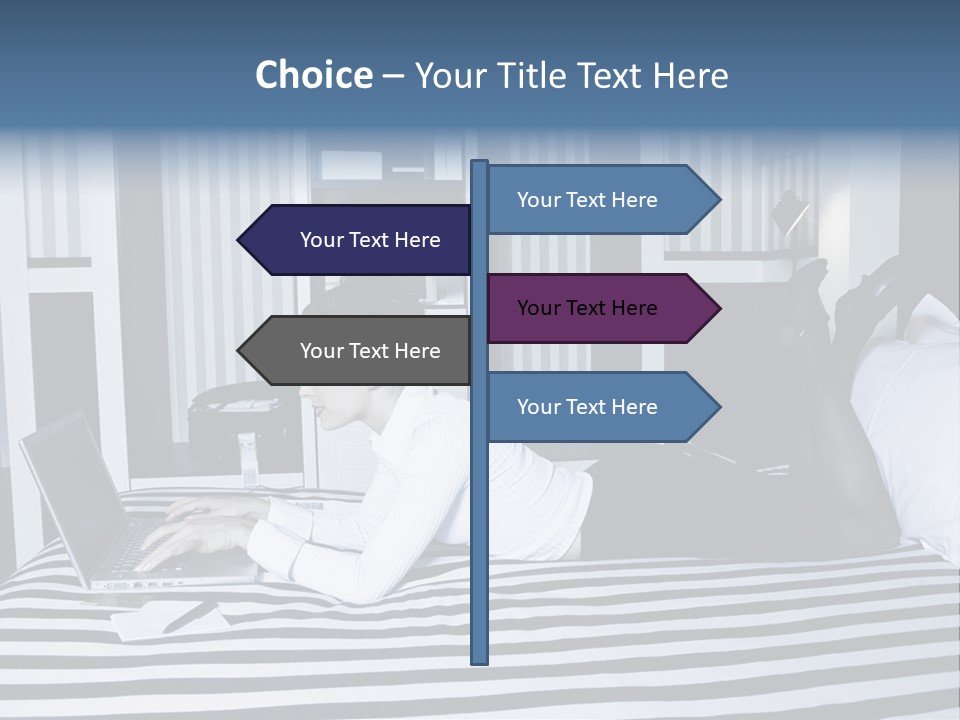 Choice – Your Title Text Here

Your Text Here

Your Text Here

Your Text Here

Your Text Here

Your Text Here